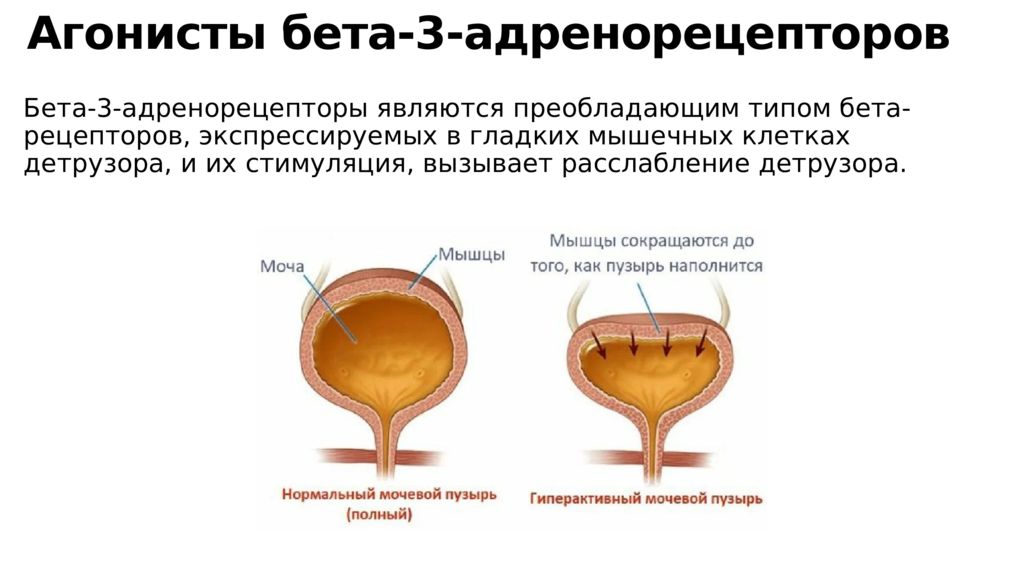 Агонисты бета-3-адренорецепторов

Бета-3-адренорецепторы являются преобладающим типом бета-рецепторов, экспрессируемых в гладких мышечных клетках детрузора, и их стимуляция, вызывает расслабление детрузора.

Моча

Мышцы

Мышцы сокращаются до того, как пузырь наполнится

Нормальный мочевой пузырь (полный)

Гиперактивный мочевой пузырь